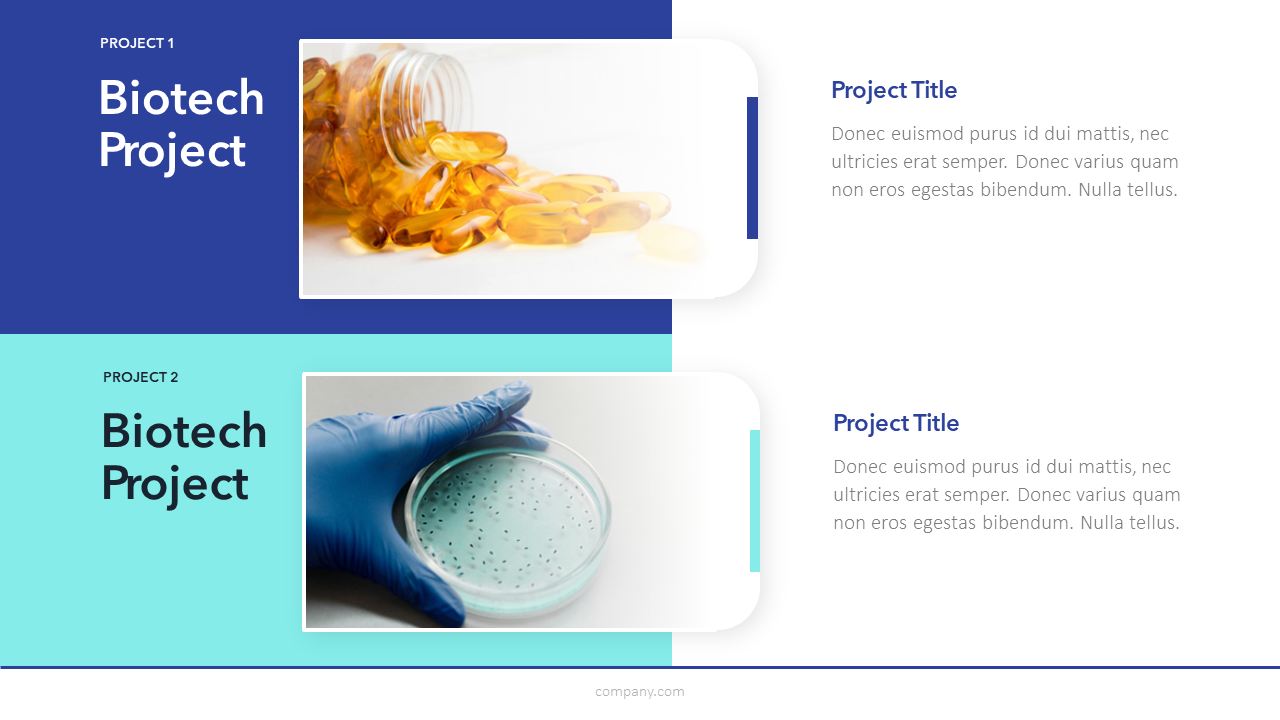 PROJECT 1

Biotech Project

Project Title

Donec euismod purus id dui mattis, nec ultricies erat semper. Donec varius quam non eros egestas bibendum. Nulla tellus.

PROJECT 2

Biotech Project

Project Title

Donec euismod purus id dui mattis, nec ultricies erat semper. Donec varius quam non eros egestas bibendum. Nulla tellus.

company.com